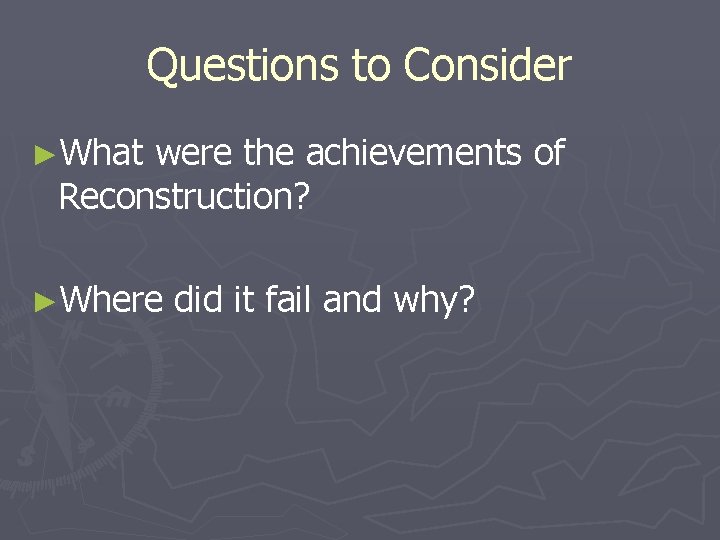 Questions to Consider

►What were the achievements of Reconstruction?

►Where did it fail and why?